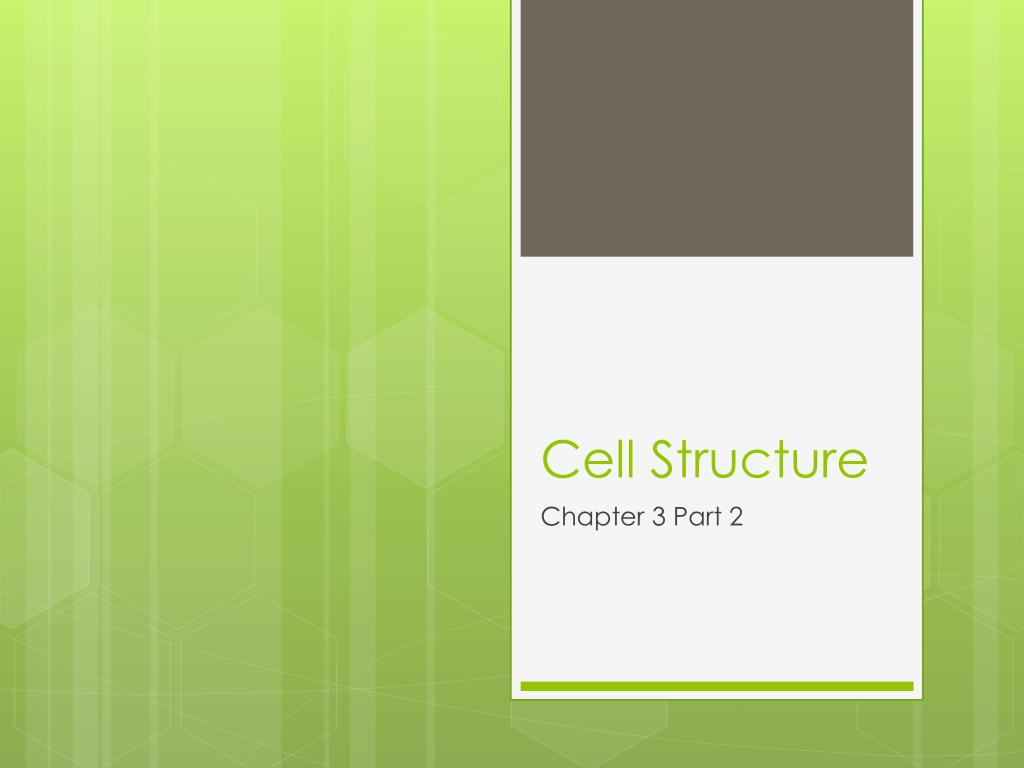 Cell Structure

Chapter 3 Part 2